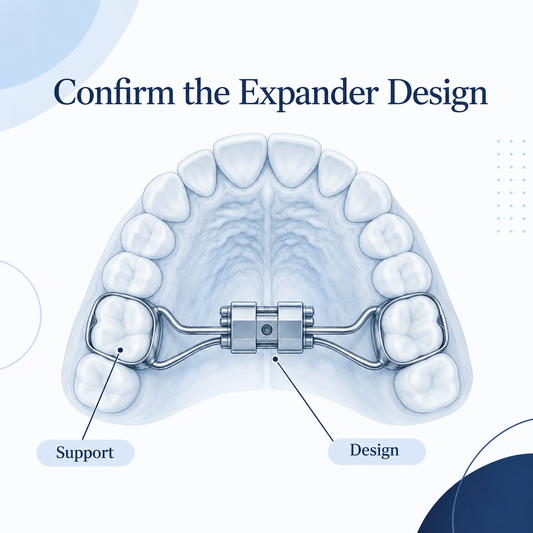 Confirm the Expander Design

Support

Design